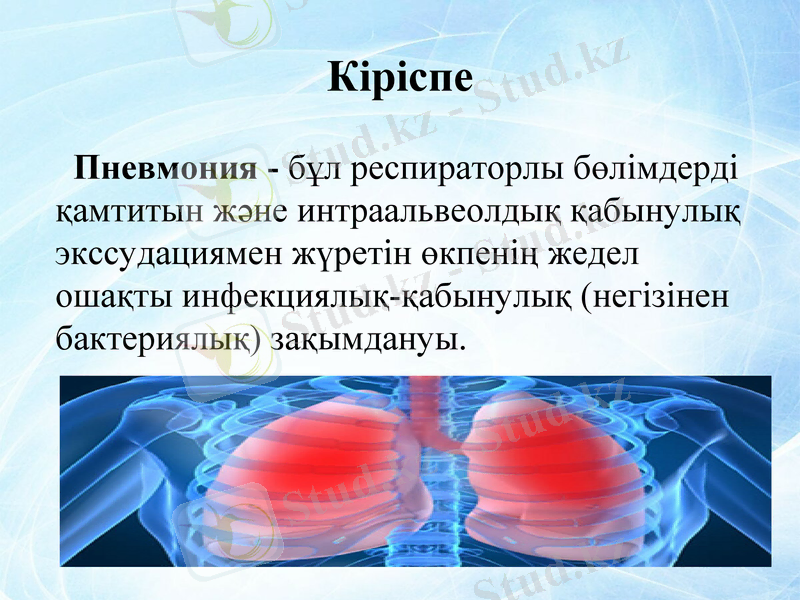 Кіріспе

Пневмония - бұл респираторлы бөлімдерді қамтитын және интраальвеолдық қабынулық экссудациямен жүретін өкпенің жедел ошақты инфекциялық-қабынулық (негізінен бактериялық) зақымдануы.

Stud.kz - Stud.kz